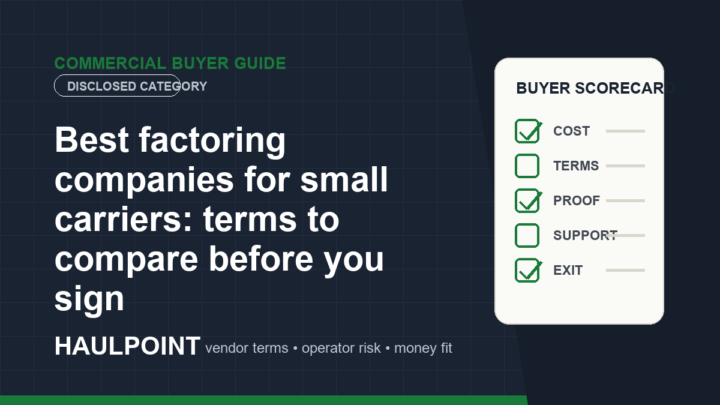 COMMERCIAL BUYER GUIDE

DISCLOSED CATEGORY

Best factoring companies for small carriers: terms to compare before you sign

HAULPOINT vendor terms • operator risk • money fit

BUYER SCORECARD

COST

TERMS

PROOF

SUPPORT

EXIT